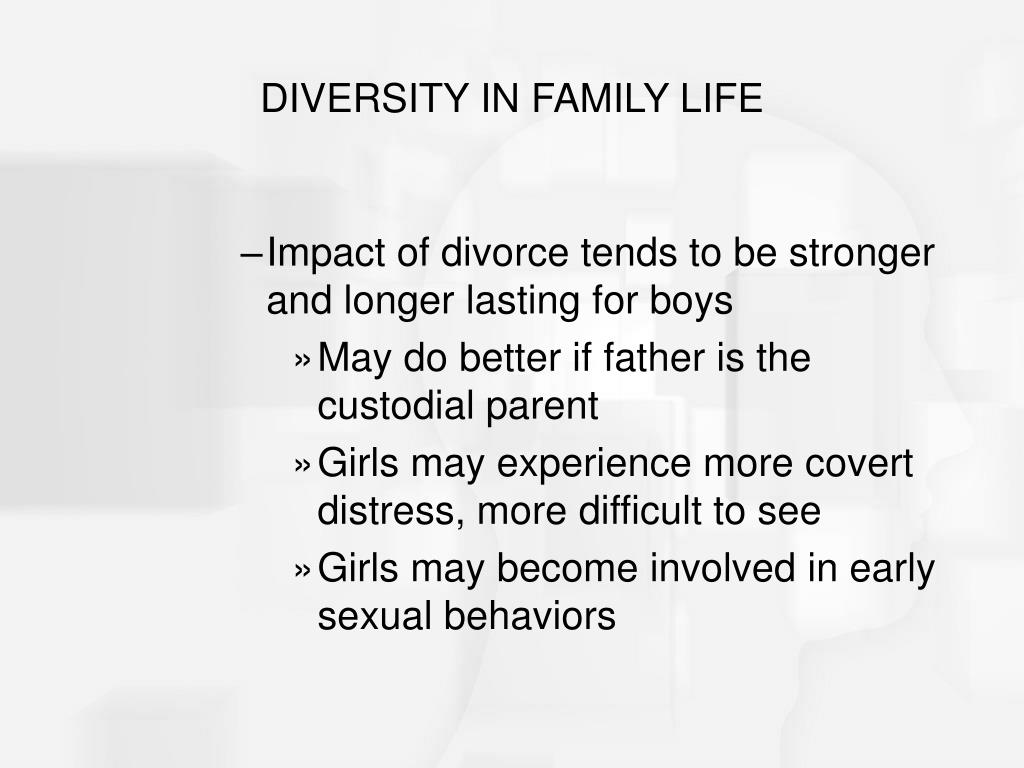 DIVERSITY IN FAMILY LIFE

– Impact of divorce tends to be stronger and longer lasting for boys

» May do better if father is the custodial parent

» Girls may experience more covert distress, more difficult to see

» Girls may become involved in early sexual behaviors